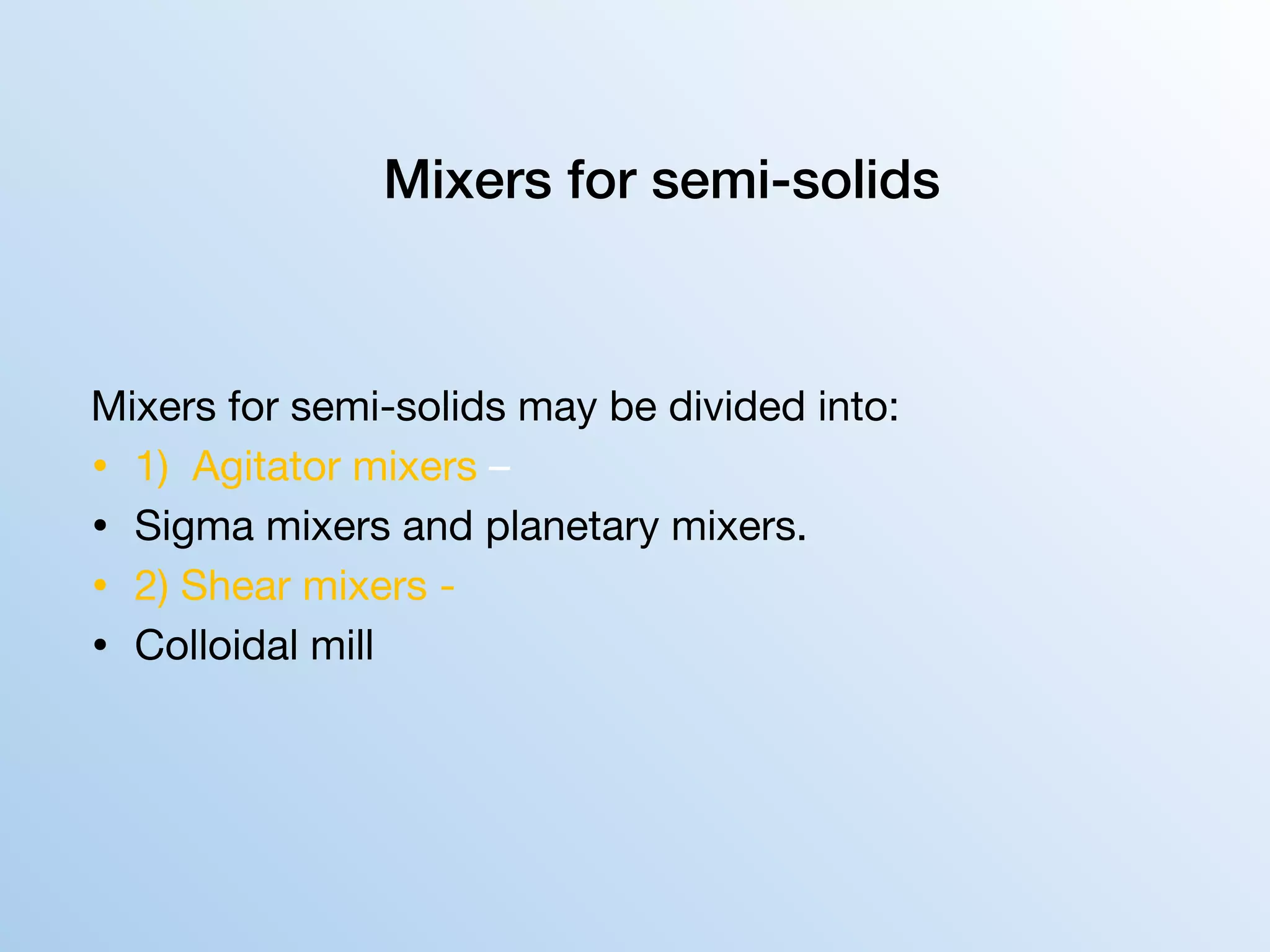 Mixers for semi-solids

Mixers for semi-solids may be divided into:

• 1) Agitator mixers –
• Sigma mixers and planetary mixers.
• 2) Shear mixers -
• Colloidal mill